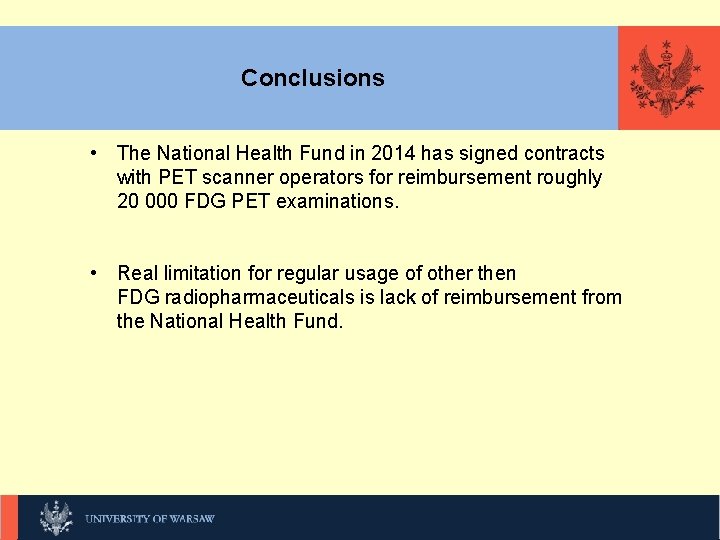 Conclusions

• The National Health Fund in 2014 has signed contracts with PET scanner operators for reimbursement roughly 20 000 FDG PET examinations.

• Real limitation for regular usage of other then FDG radiopharmaceuticals is lack of reimbursement from the National Health Fund.

UNIVERSITY OF WARSAW